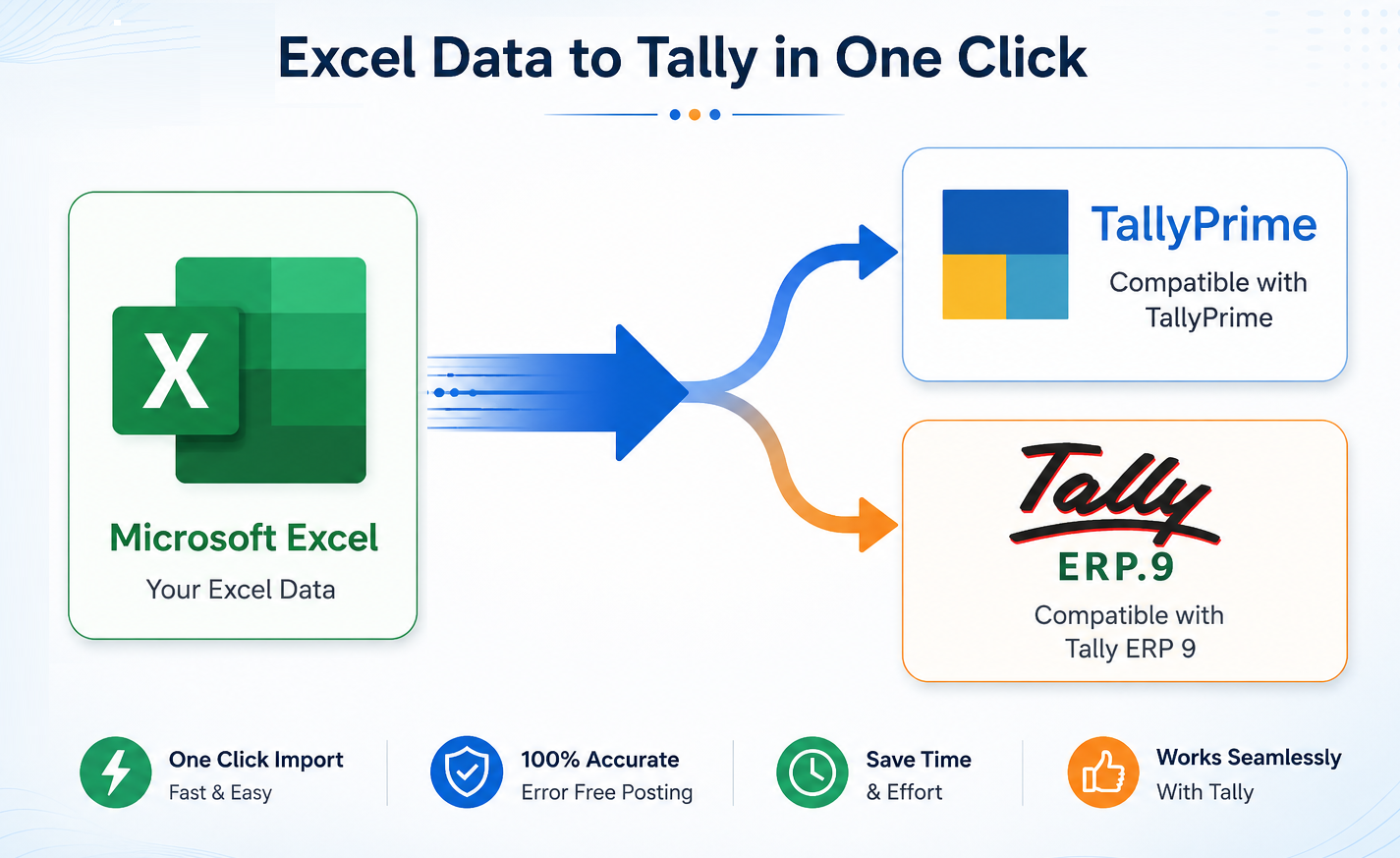 Excel Data to Tally in One Click

X

Microsoft Excel

Your Excel Data

TallyPrime

Compatible with TallyPrime

Tally

ERP.9

Compatible with Tally ERP 9

One Click Import
Fast & Easy

100% Accurate
Error Free Posting

Save Time
& Effort

Works Seamlessly
With Tally